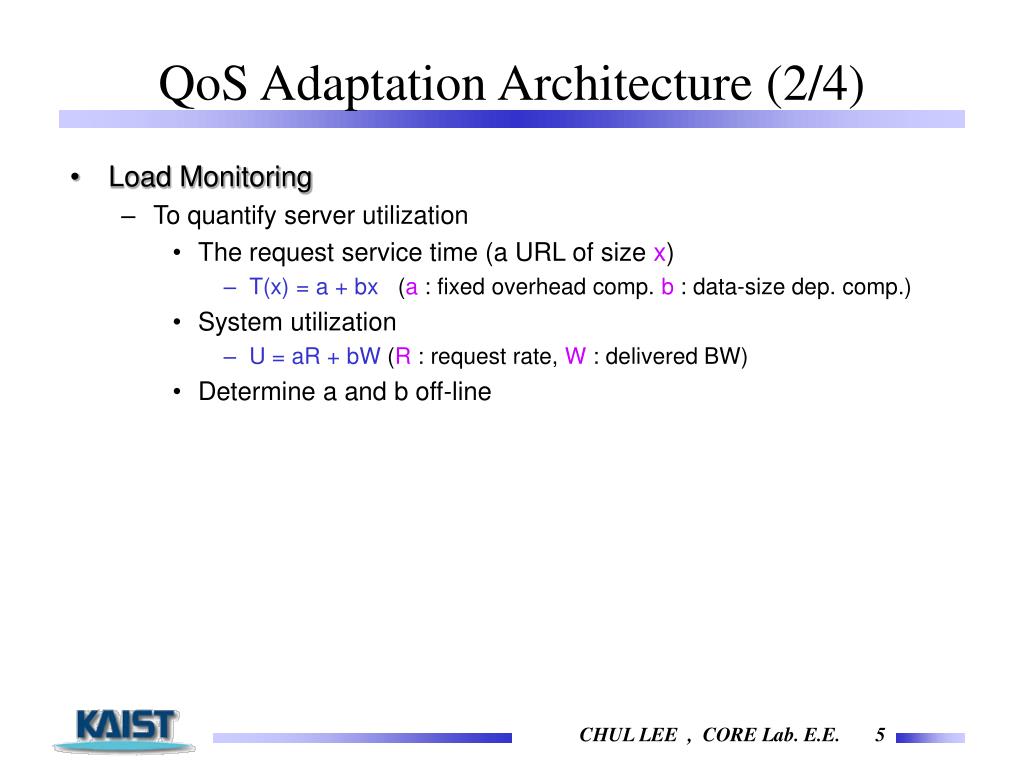 QoS Adaptation Architecture (2/4)

• Load Monitoring
– To quantify server utilization
• The request service time (a URL of size x)
– T(x) = a + bx (a : fixed overhead comp. b : data-size dep. comp.)
• System utilization
– U = aR + bW (R : request rate, W : delivered BW)
• Determine a and b off-line

KAIST

CHUL LEE , CORE Lab. E.E. 5